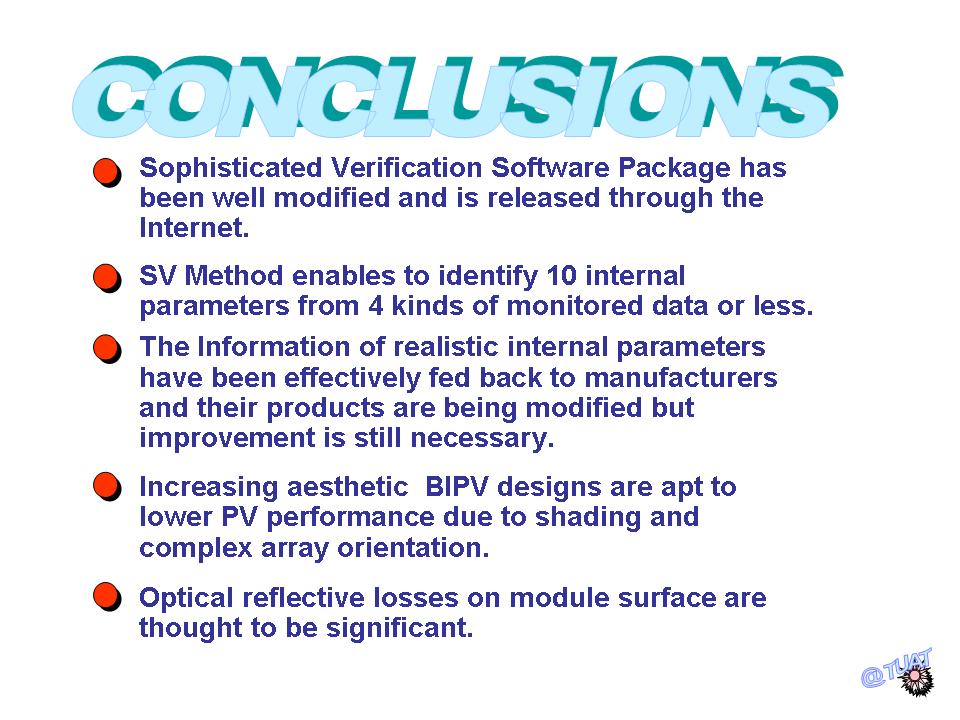 CONCLUSIONS

Sophisticated Verification Software Package has been well modified and is released through the Internet.

SV Method enables to identify 10 internal parameters from 4 kinds of monitored data or less.

The Information of realistic internal parameters have been effectively fed back to manufacturers and their products are being modified but improvement is still necessary.

Increasing aesthetic BIPV designs are apt to lower PV performance due to shading and complex array orientation.

Optical reflective losses on module surface are thought to be significant.

@TUAT